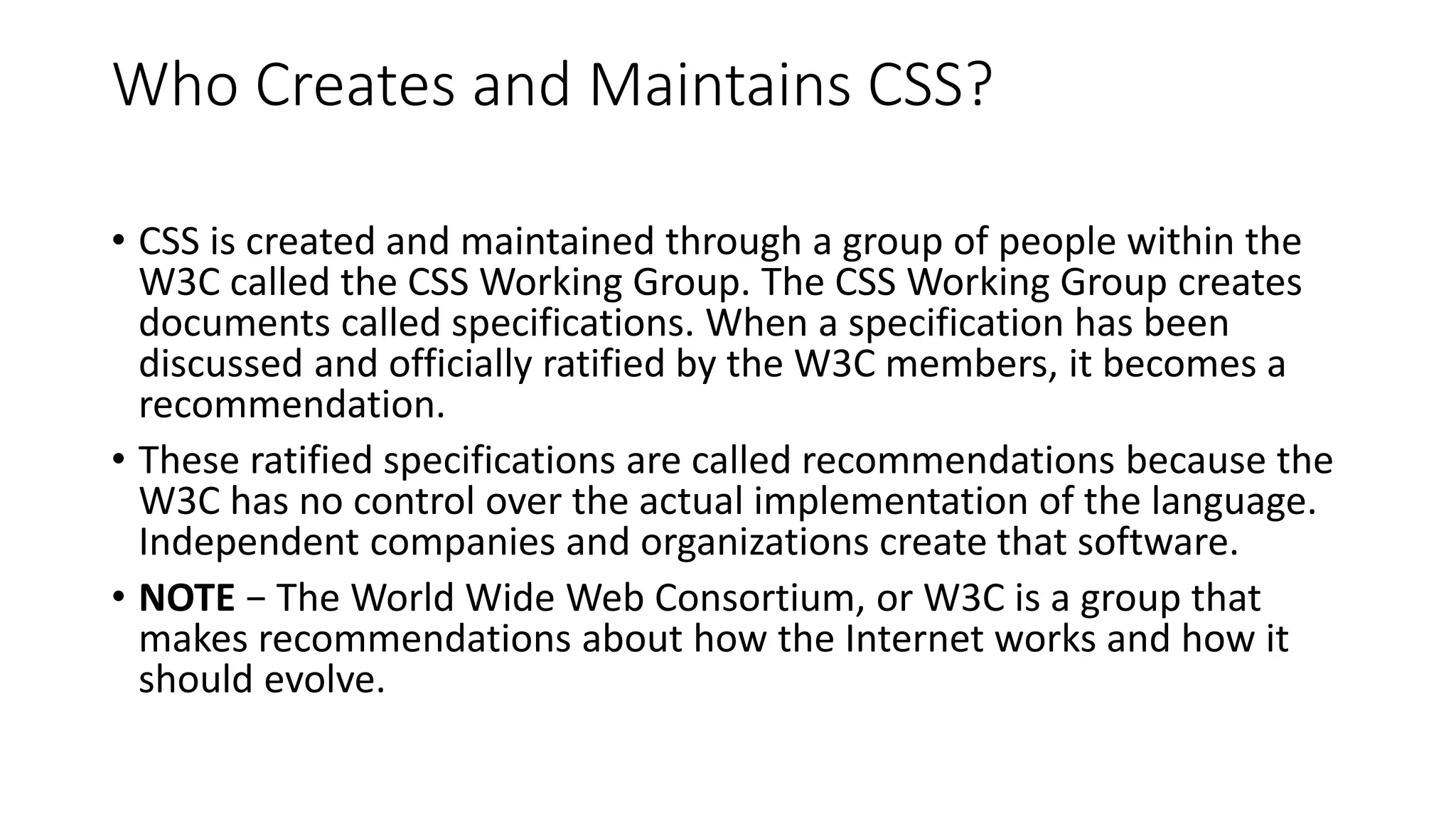 Who Creates and Maintains CSS?

• CSS is created and maintained through a group of people within the W3C called the CSS Working Group. The CSS Working Group creates documents called specifications. When a specification has been discussed and officially ratified by the W3C members, it becomes a recommendation.

• These ratified specifications are called recommendations because the W3C has no control over the actual implementation of the language. Independent companies and organizations create that software.

• NOTE − The World Wide Web Consortium, or W3C is a group that makes recommendations about how the Internet works and how it should evolve.